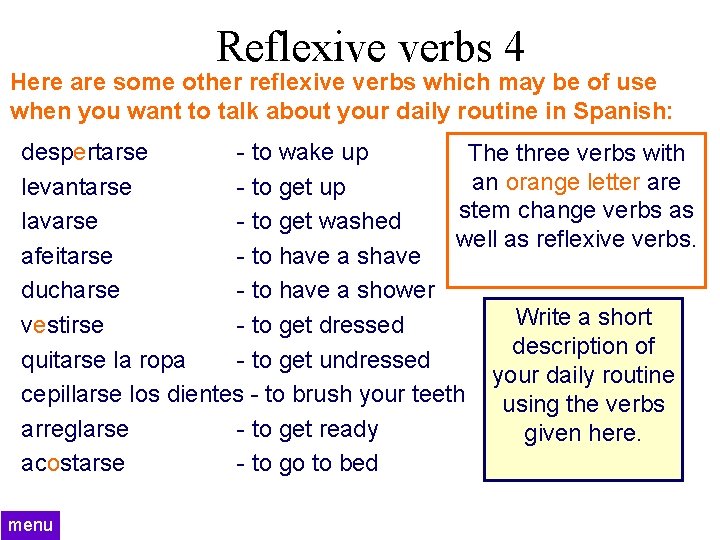 Reflexive verbs 4

Here are some other reflexive verbs which may be of use when you want to talk about your daily routine in Spanish:

despertarse - to wake up
levantarse - to get up
lavarse - to get washed
afeitarse - to have a shave
ducharse - to have a shower
vestirse - to get dressed
quitarse la ropa - to get undressed
cepillarse los dientes - to brush your teeth
arreglarse - to get ready
acostarse - to go to bed

The three verbs with an orange letter are stem change verbs as well as reflexive verbs.

Write a short description of your daily routine using the verbs given here.

menu